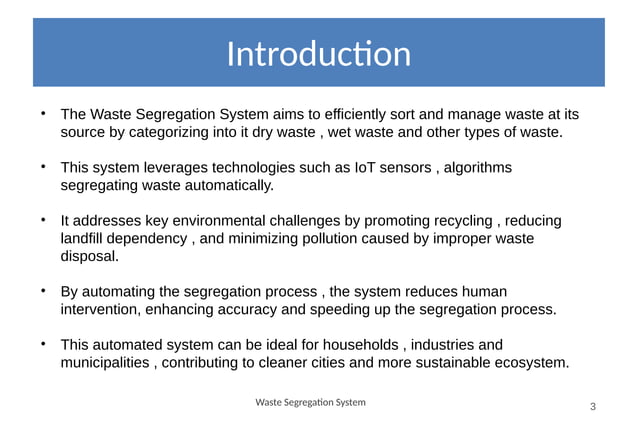 Introduction

• The Waste Segregation System aims to efficiently sort and manage waste at its source by categorizing into it dry waste , wet waste and other types of waste.

• This system leverages technologies such as IoT sensors , algorithms segregating waste automatically.

• It addresses key environmental challenges by promoting recycling , reducing landfill dependency , and minimizing pollution caused by improper waste disposal.

• By automating the segregation process , the system reduces human intervention, enhancing accuracy and speeding up the segregation process.

• This automated system can be ideal for households , industries and municipalities , contributing to cleaner cities and more sustainable ecosystem.

Waste Segregation System

3